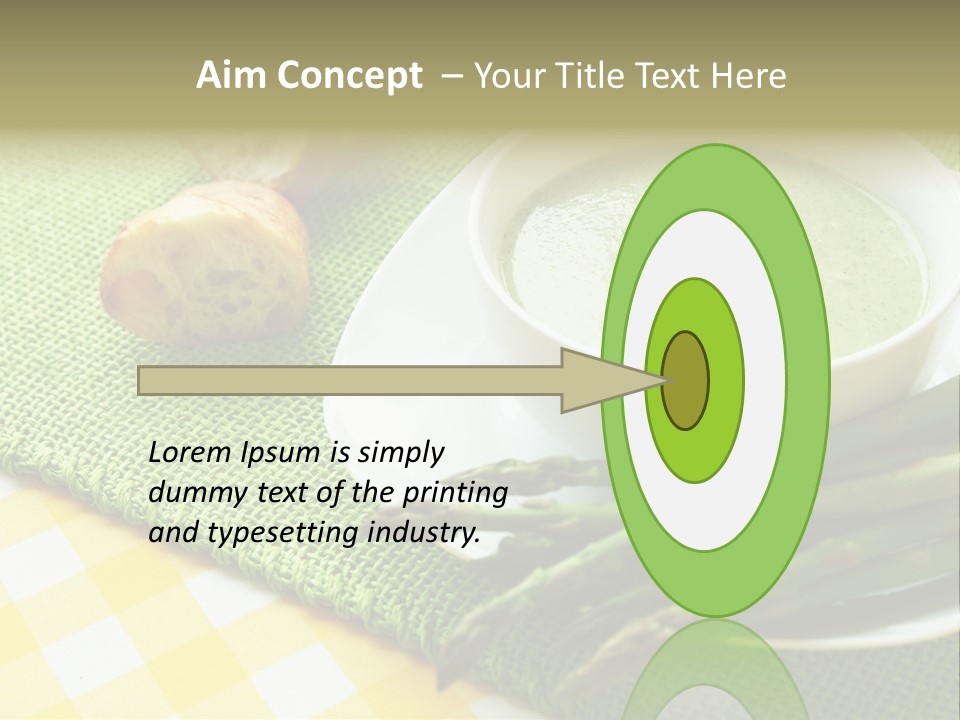 Aim Concept – Your Title Text Here

Lorem Ipsum is simply dummy text of the printing and typesetting industry.